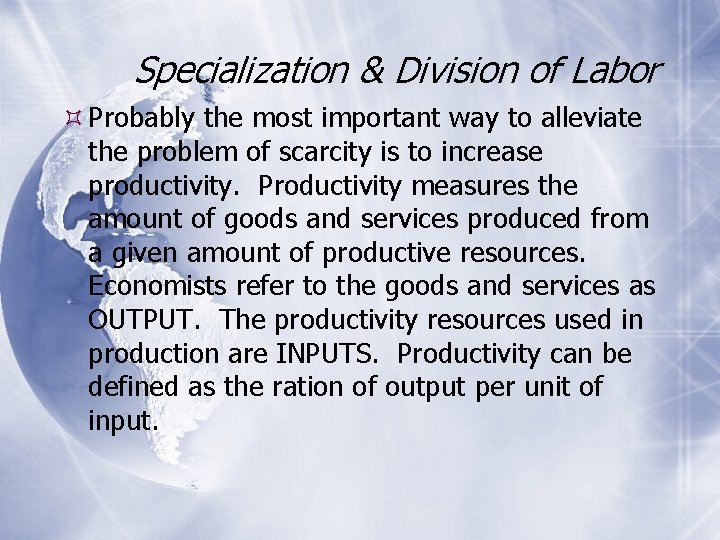 Specialization & Division of Labor

Probably the most important way to alleviate the problem of scarcity is to increase productivity. Productivity measures the amount of goods and services produced from a given amount of productive resources. Economists refer to the goods and services as OUTPUT. The productivity resources used in production are INPUTS. Productivity can be defined as the ration of output per unit of input.